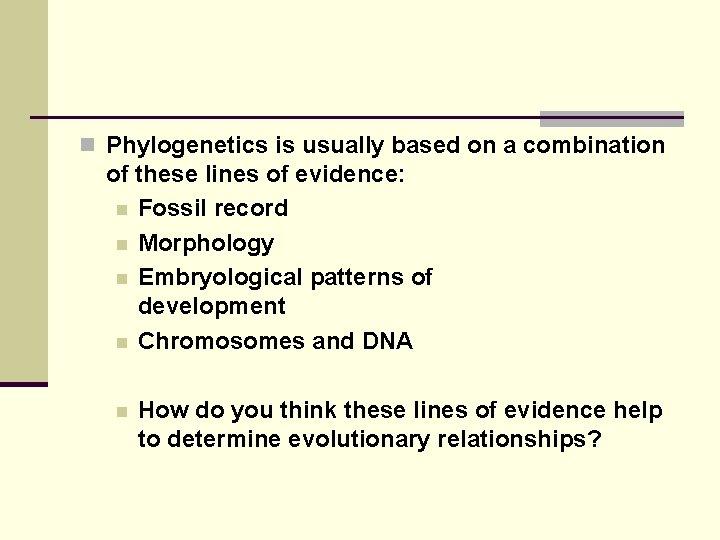 Phylogenetics is usually based on a combination of these lines of evidence:

Fossil record

Morphology

Embryological patterns of development

Chromosomes and DNA

How do you think these lines of evidence help to determine evolutionary relationships?